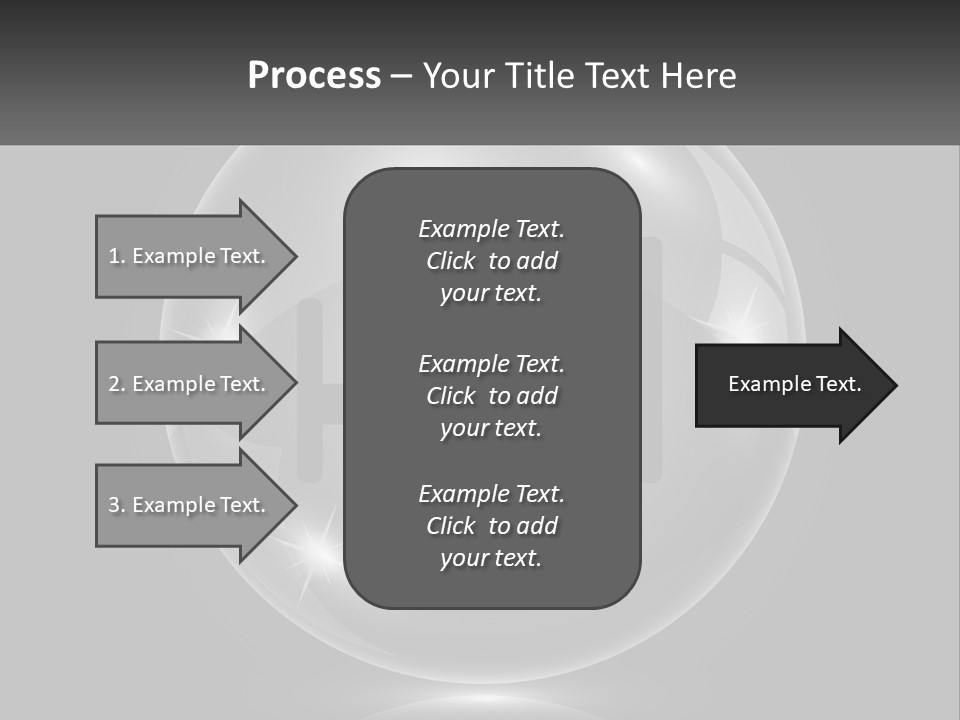 Process – Your Title Text Here

1. Example Text.

2. Example Text.

3. Example Text.

Example Text. Click to add your text.

Example Text. Click to add your text.

Example Text. Click to add your text.

Example Text.